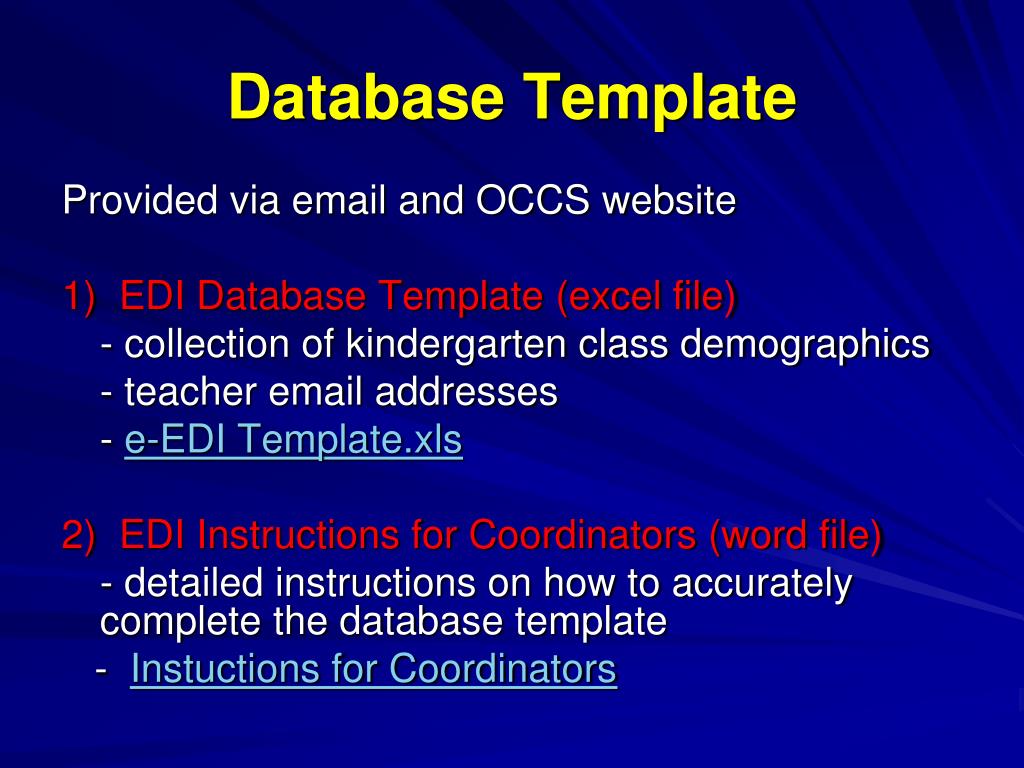 Database Template

Provided via email and OCCS website

1) EDI Database Template (excel file)
- collection of kindergarten class demographics
- teacher email addresses
- e-EDI Template.xls

2) EDI Instructions for Coordinators (word file)
- detailed instructions on how to accurately complete the database template
- Instuctions for Coordinators